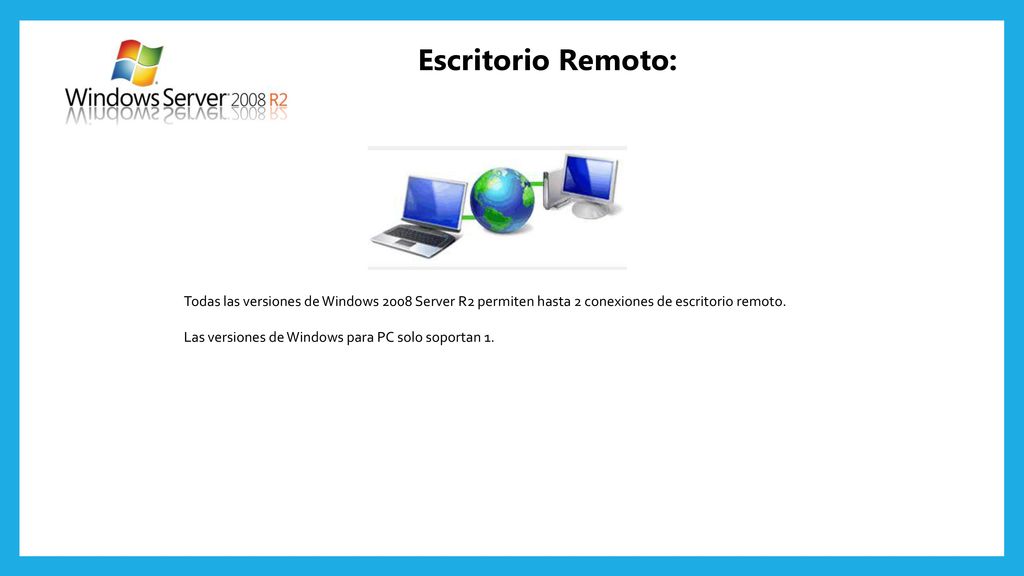 Windows Server 2008 R2

Escritorio Remoto:

Todas las versiones de Windows 2008 Server R2 permiten hasta 2 conexiones de escritorio remoto.

Las versiones de Windows para PC solo soportan 1.